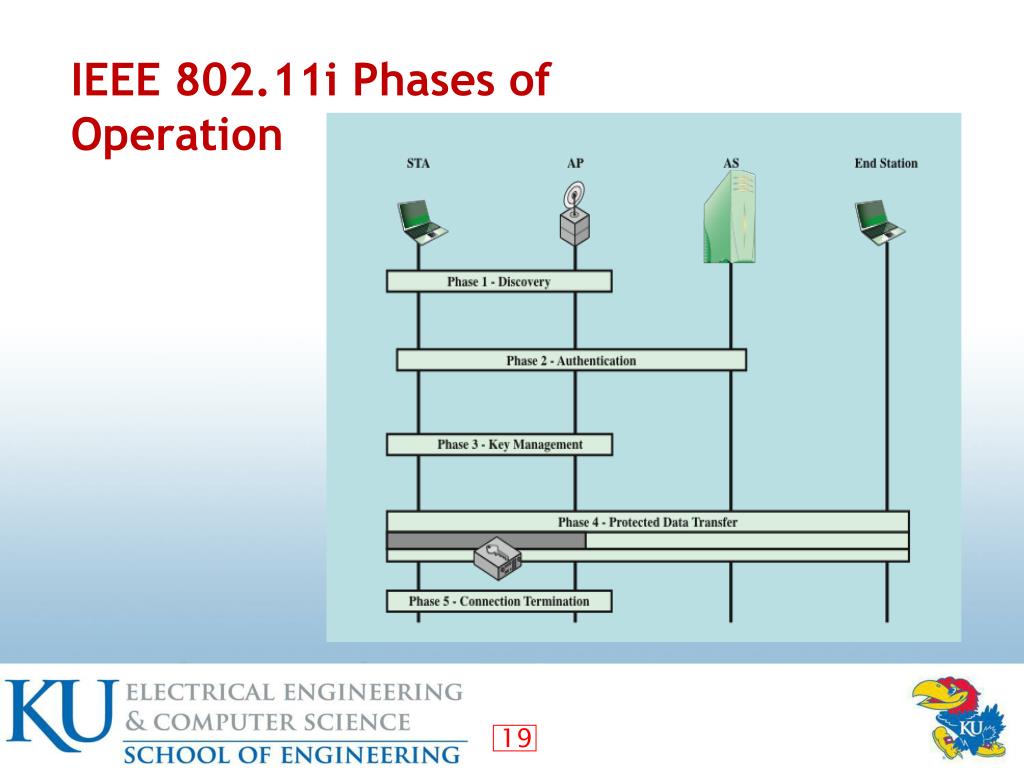 IEEE 802.11i Phases of Operation

STA
AP
AS
End Station

Phase 1 - Discovery

Phase 2 - Authentication

Phase 3 - Key Management

Phase 4 - Protected Data Transfer

Phase 5 - Connection Termination

KU ELECTRICAL ENGINEERING & COMPUTER SCIENCE SCHOOL OF ENGINEERING

19

KU